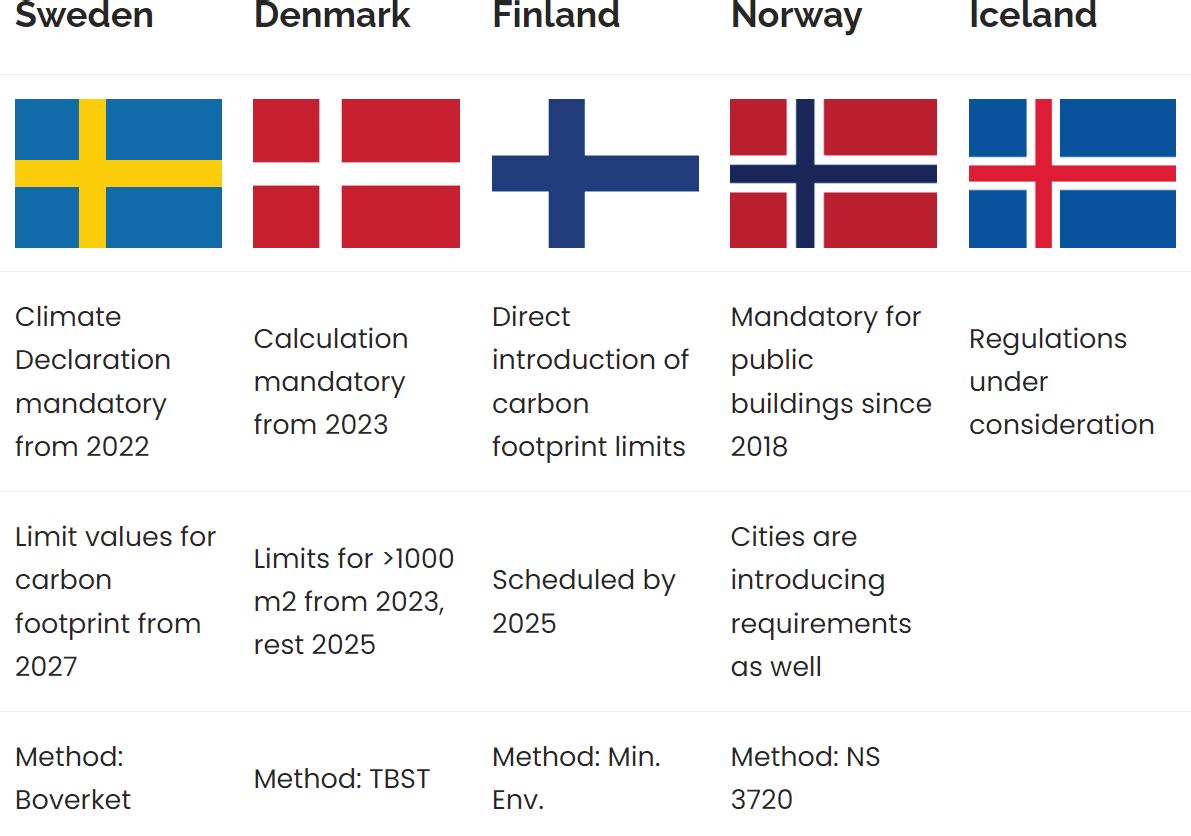 | Sweden | Denmark | Finland | Norway | Iceland |
|---|---|---|---|---|
| | | | | |
| Climate Declaration mandatory from 2022 | Calculation mandatory from 2023 | Direct introduction of carbon footprint limits | Mandatory for public buildings since 2018 | Regulations under consideration |
| Limit values for carbon footprint from 2027 | Limits for >1000 m2 from 2023, rest 2025 | Scheduled by 2025 | Cities are introducing requirements as well | |
| Method: Boverket | Method: TBST | Method: Min. Env. | Method: NS 3720 | |